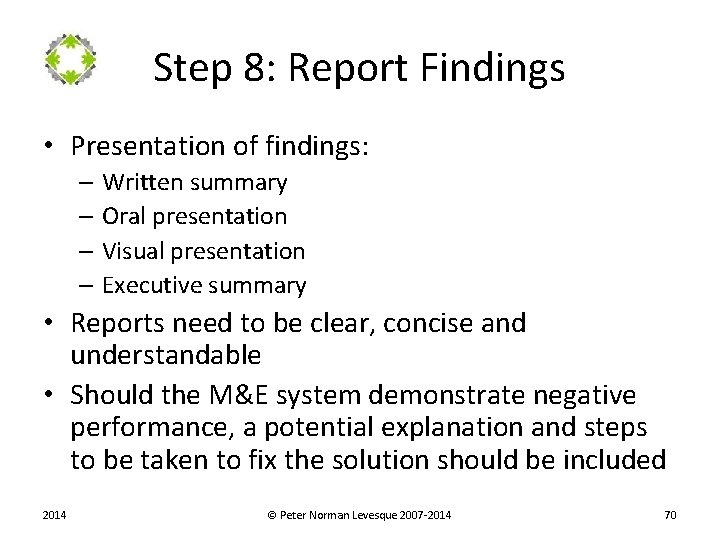 Step 8: Report Findings

• Presentation of findings:
– Written summary
– Oral presentation
– Visual presentation
– Executive summary

• Reports need to be clear, concise and understandable

• Should the M&E system demonstrate negative performance, a potential explanation and steps to be taken to fix the solution should be included

2014 © Peter Norman Levesque 2007-2014 70